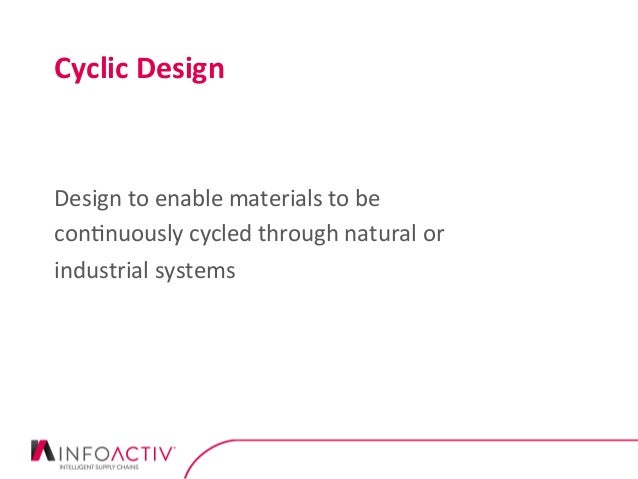 Cyclic Design

Design to enable materials to be continuously cycled through natural or industrial systems

INFOACTIV
INTELLIGENT SUPPLY CHAINS